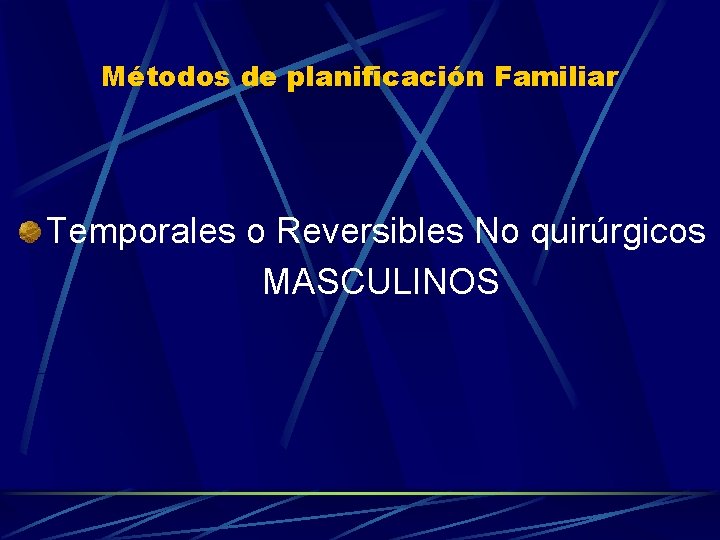 Métodos de planificación Familiar

Temporales o Reversibles No quirúrgicos MASCULINOS